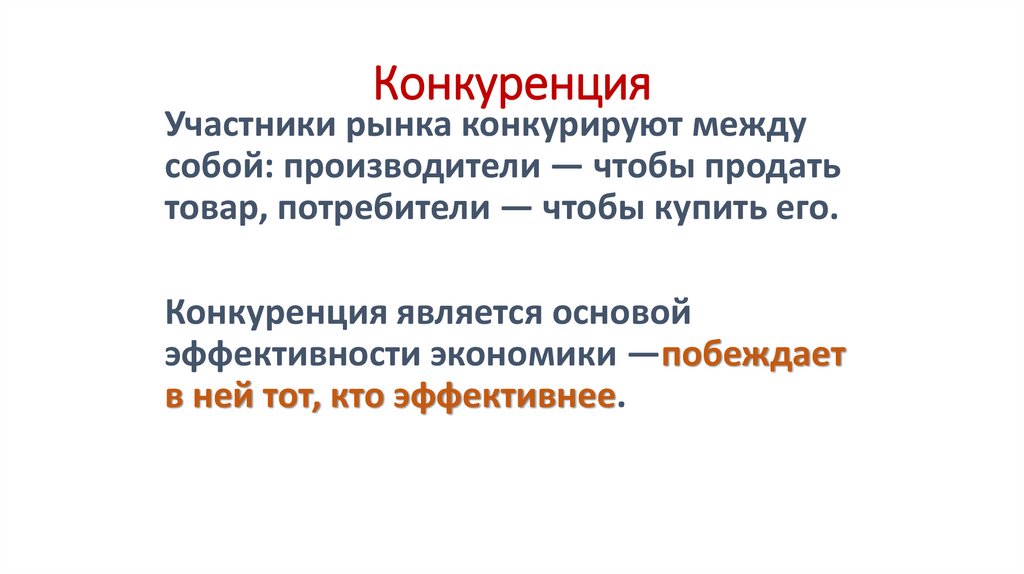 Конкуренция

Участники рынка конкурируют между собой: производители — чтобы продать товар, потребители — чтобы купить его.

Конкуренция является основой эффективности экономики —побеждает в ней тот, кто эффективнее.